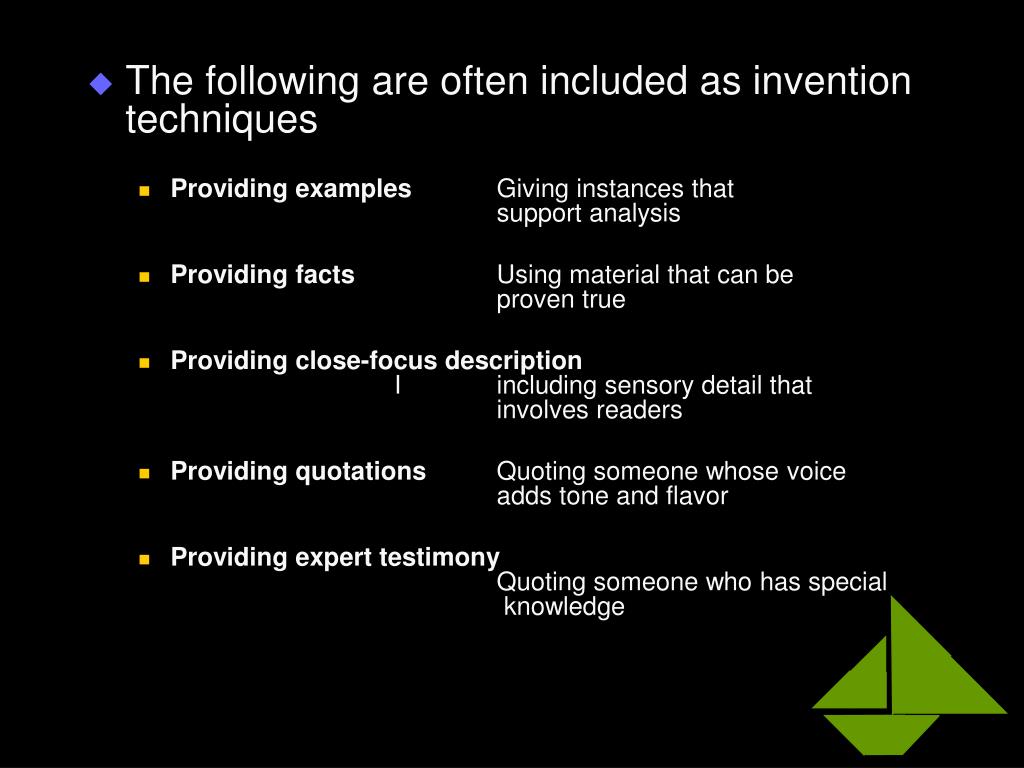 The following are often included as invention techniques

Providing examples Giving instances that support analysis

Providing facts Using material that can be proven true

Providing close-focus description
I including sensory detail that involves readers

Providing quotations Quoting someone whose voice adds tone and flavor

Providing expert testimony
Quoting someone who has special knowledge